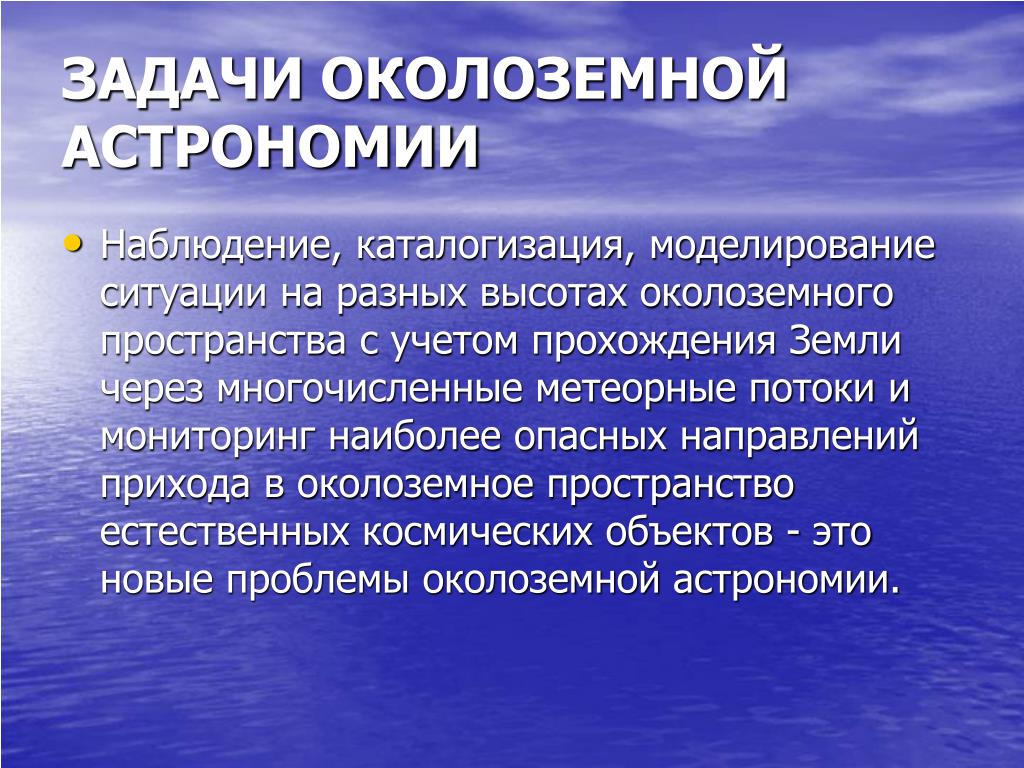 ЗАДАЧИ ОКОЛОЗЕМНОЙ АСТРОНОМИИ

• Наблюдение, каталогизация, моделирование ситуации на разных высотах околоземного пространства с учетом прохождения Земли через многочисленные метеорные потоки и мониторинг наиболее опасных направлений прихода в околоземное пространство естественных космических объектов - это новые проблемы околоземной астрономии.